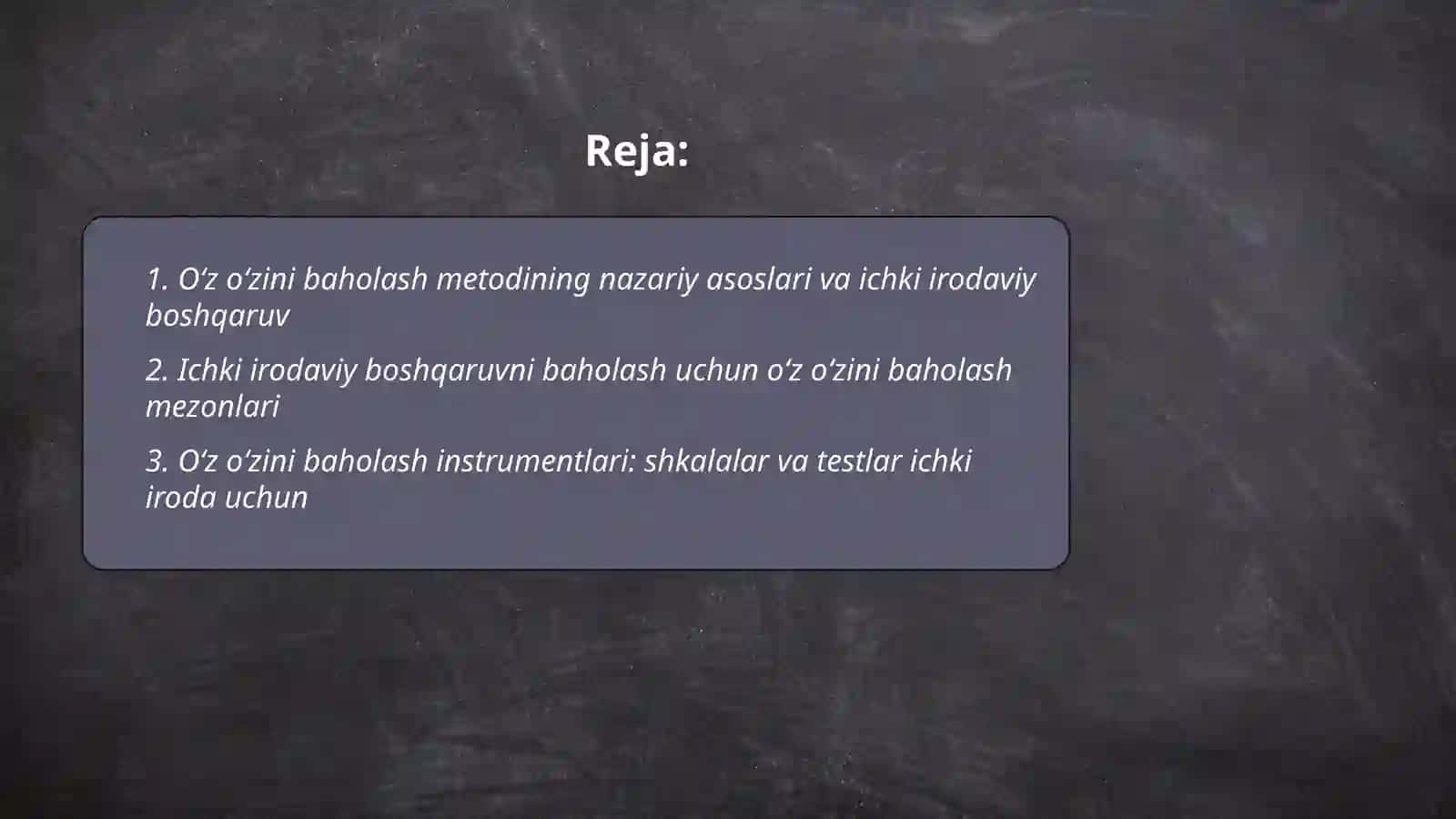 Reja:

1. O‘z o‘zini baholash metodining nazariy asoslari va ichki irodaviy boshqaruv

2. Ichki irodaviy boshqaruvni baholash uchun o‘z o‘zini baholash mezonlari

3. O‘z o‘zini baholash instrumentlari: shkalalar va testlar ichki iroda uchun